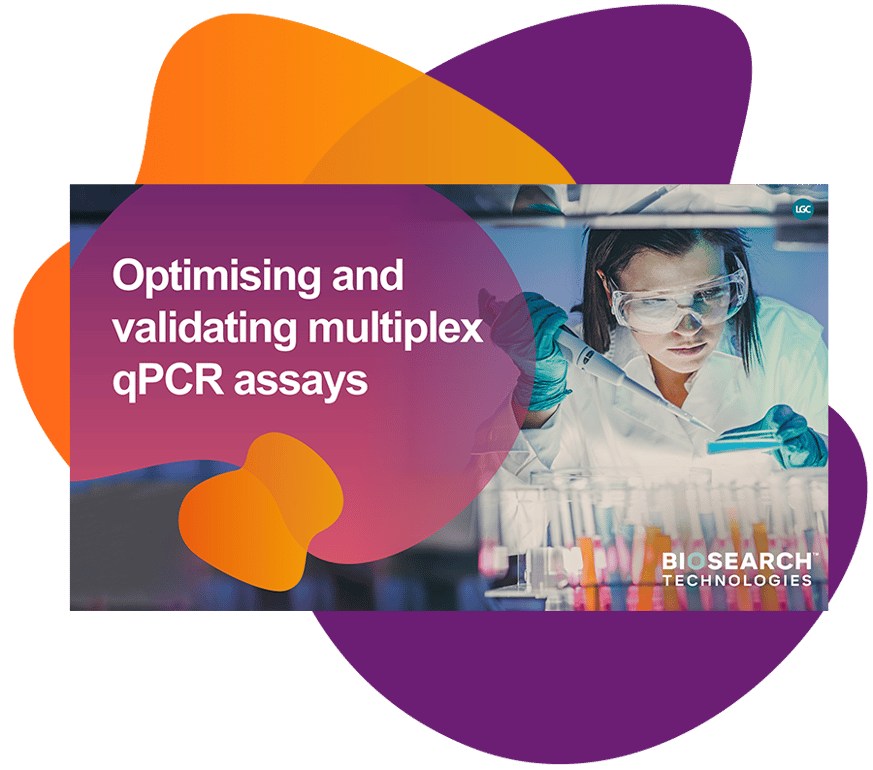 LGC

Optimising and validating multiplex qPCR assays

BIOSEARCH™
TECHNOLOGIES